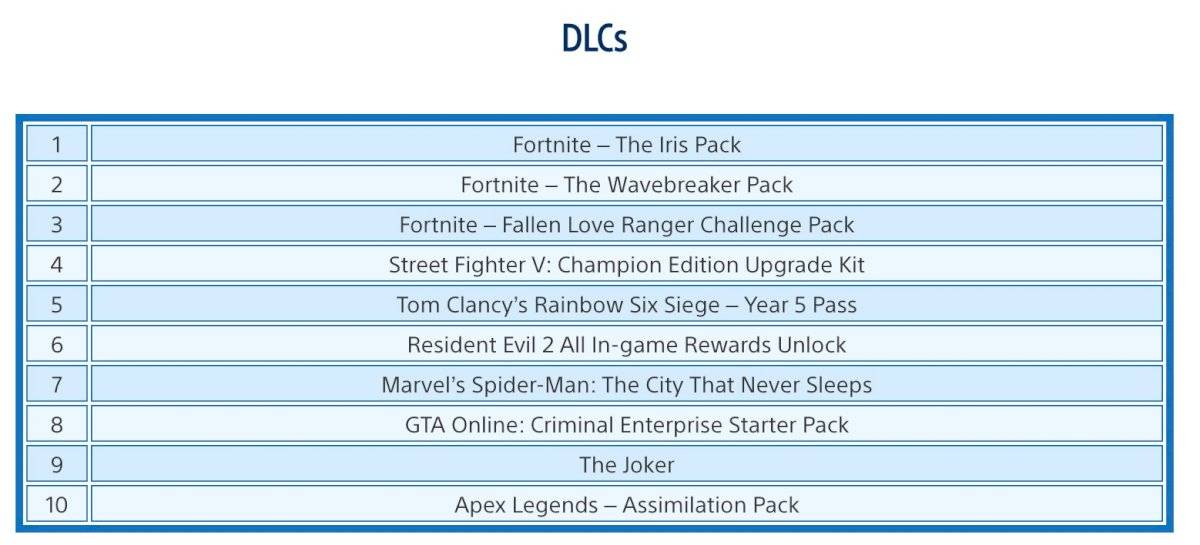 DLCs

| | |
|---|---|
| 1 | Fortnite – The Iris Pack |
| 2 | Fortnite – The Wavebreaker Pack |
| 3 | Fortnite – Fallen Love Ranger Challenge Pack |
| 4 | Street Fighter V: Champion Edition Upgrade Kit |
| 5 | Tom Clancy's Rainbow Six Siege – Year 5 Pass |
| 6 | Resident Evil 2 All In-game Rewards Unlock |
| 7 | Marvel's Spider-Man: The City That Never Sleeps |
| 8 | GTA Online: Criminal Enterprise Starter Pack |
| 9 | The Joker |
| 10 | Apex Legends – Assimilation Pack |